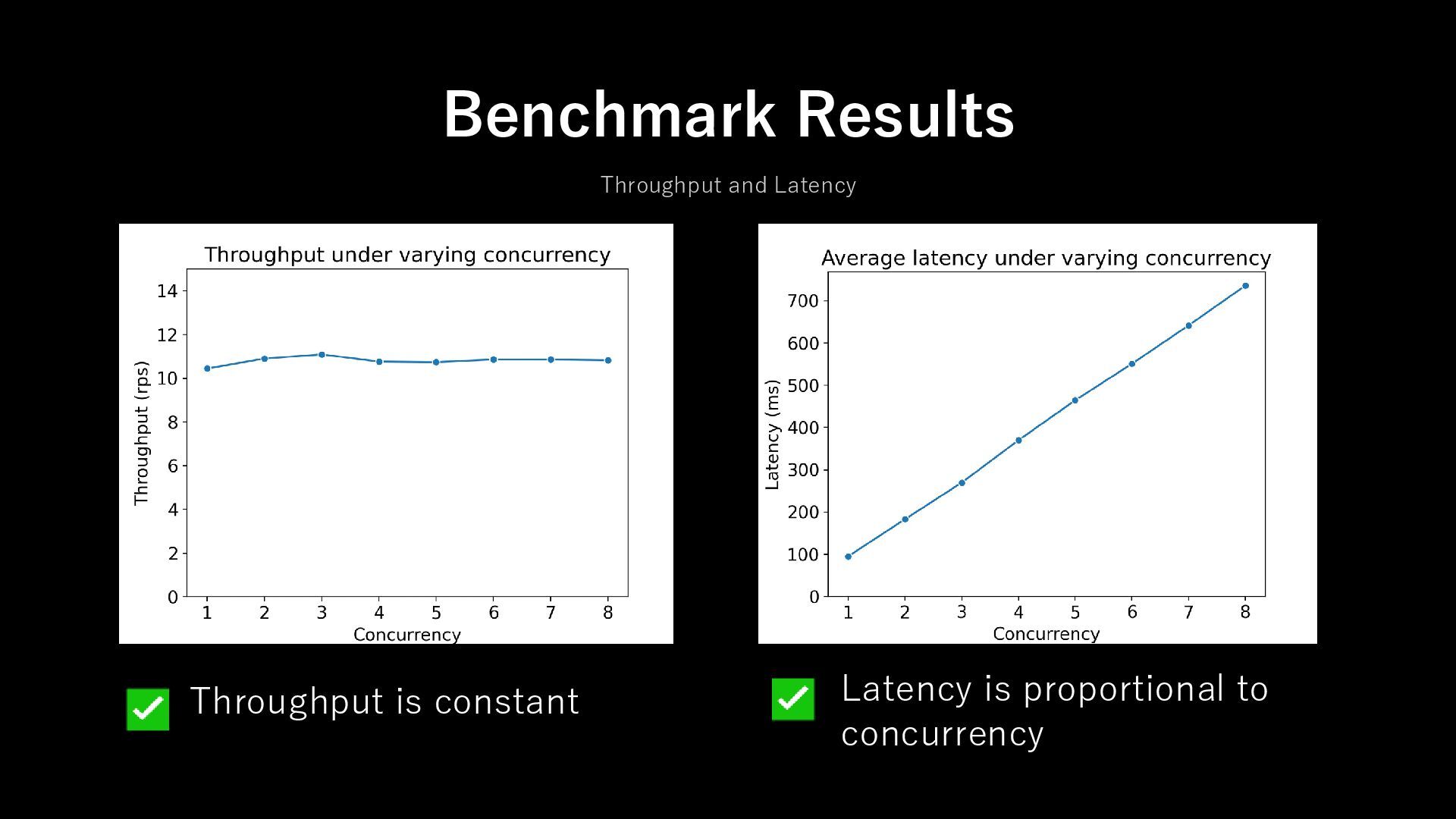 Benchmark Results

Throughput and Latency

Throughput under varying concurrency

Throughput (rps)

14
12
10
8
6
4
2
0

1 2 3 4 5 6 7 8
Concurrency

Average latency under varying concurrency

Latency (ms)

700
600
500
400
300
200
100
0

1 2 3 4 5 6 7 8
Concurrency

Throughput is constant

Latency is proportional to concurrency